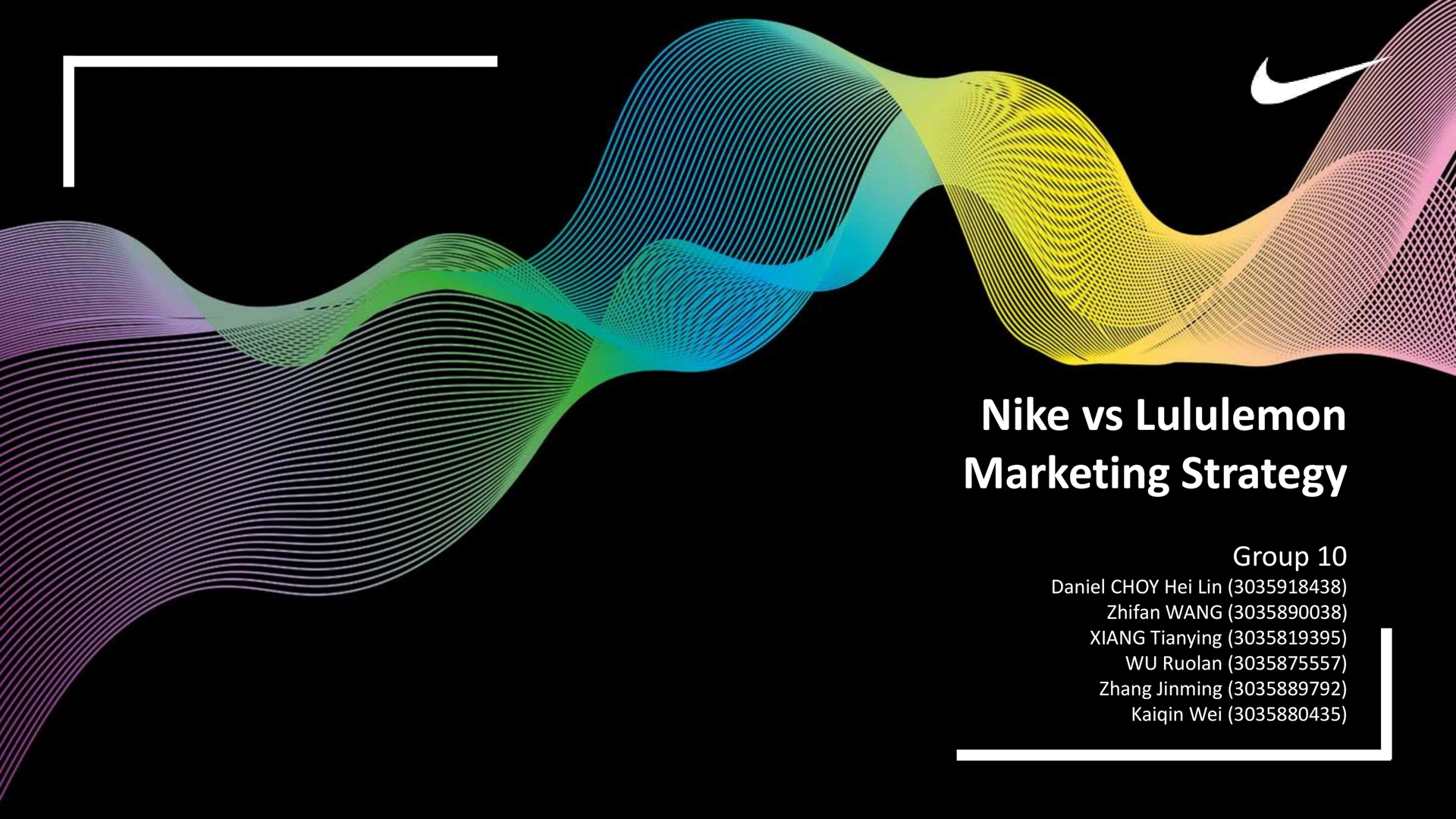 Nike vs Lululemon
Marketing Strategy

Group 10
Daniel CHOY Hei Lin (3035918438)
Zhifan WANG (3035890038)
XIANG Tianying (3035819395)
WU Ruolan (3035875557)
Zhang Jinming (3035889792)
Kaiqin Wei (3035880435)